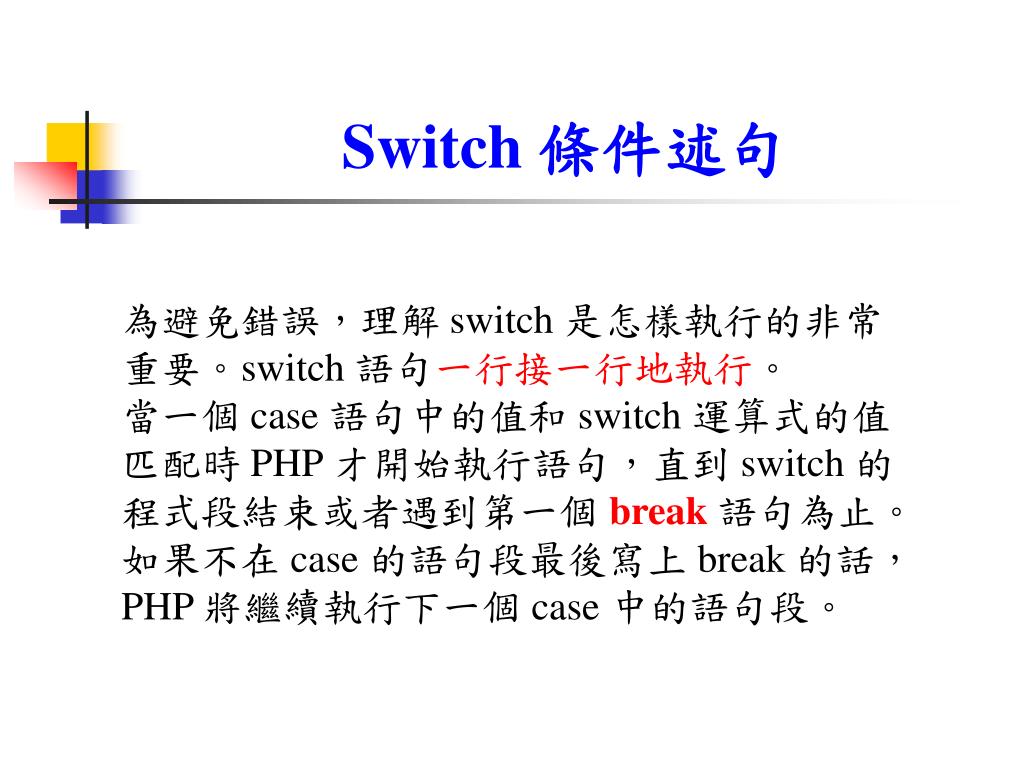 Switch 條件述句

為避免錯誤，理解 switch 是怎樣執行的非常重要。switch 語句一行接一行地執行。
當一個 case 語句中的值和 switch 運算式的值匹配時 PHP 才開始執行語句，直到 switch 的程式段結束或者遇到第一個 break 語句為止。如果不在 case 的語句段最後寫上 break 的話，PHP 將繼續執行下一個 case 中的語句段。